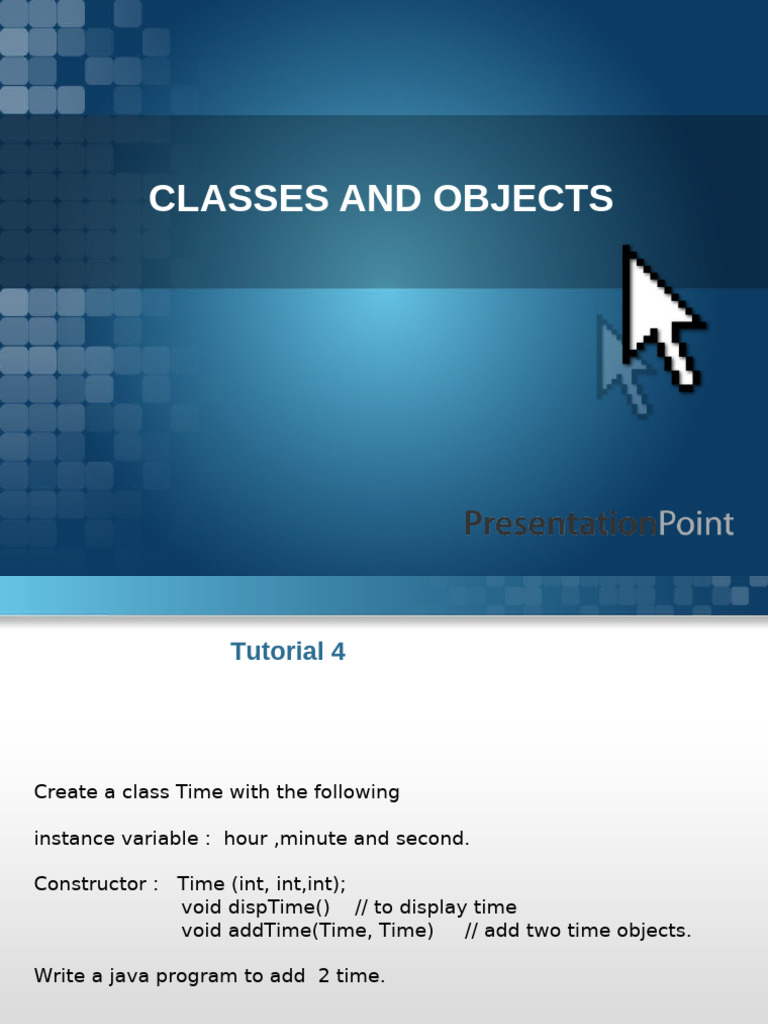 CLASSES AND OBJECTS

PresentationPoint

Tutorial 4

Create a class Time with the following

instance variable : hour ,minute and second.

Constructor : Time (int, int,int);
void dispTime() // to display time
void addTime(Time, Time) // add two time objects.

Write a java program to add 2 time.